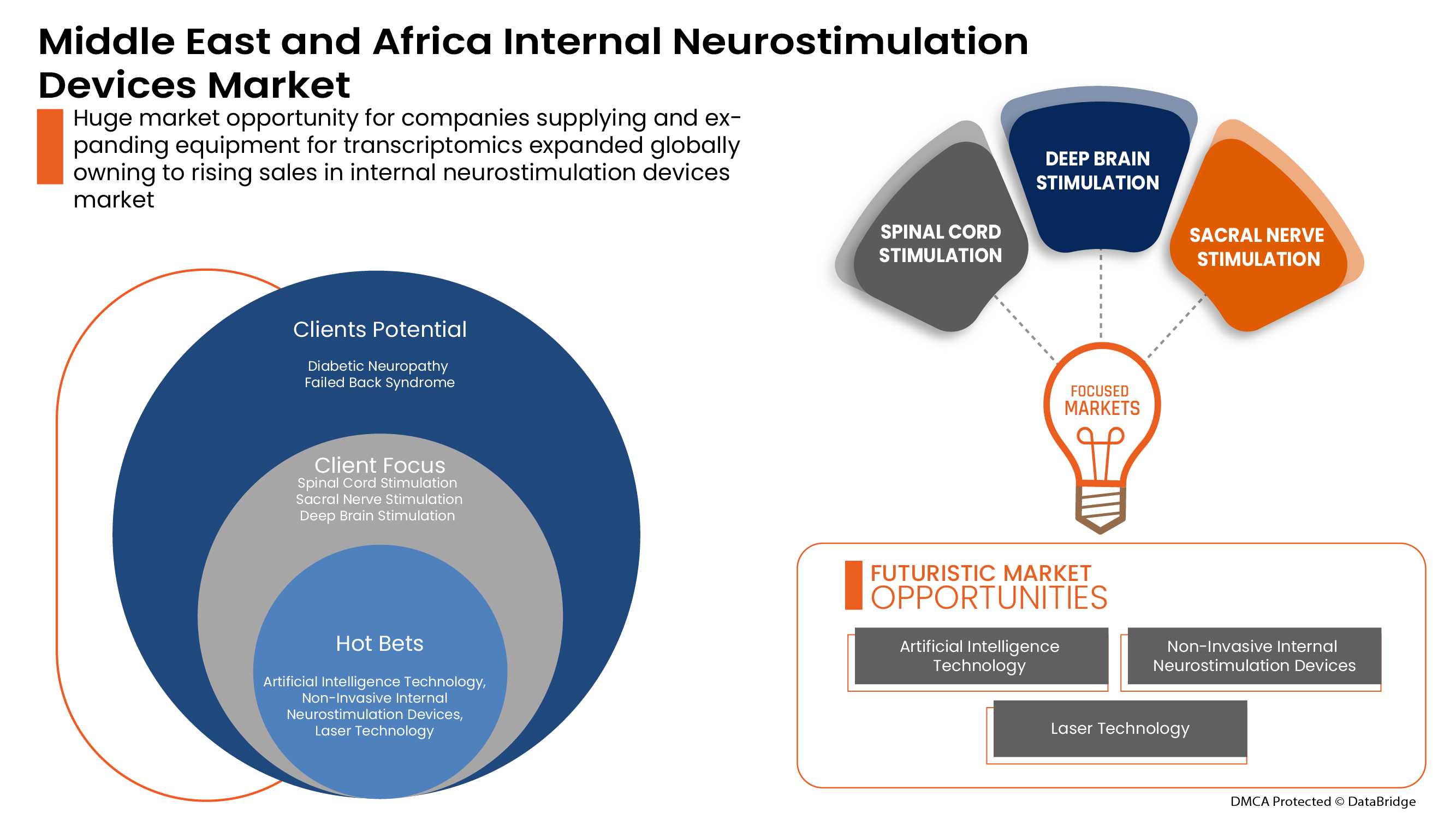 Middle East and Africa Internal Neurostimulation Devices Market

Huge market opportunity for companies supplying and expanding equipment for transcriptomics expanded globally owning to rising sales in internal neurostimulation devices market

Clients Potential
Diabetic Neuropathy
Failed Back Syndrome

Client Focus
Spinal Cord Stimulation
Sacral Nerve Stimulation
Deep Brain Stimulation

Hot Bets
Artificial Intelligence Technology,
Non-Invasive Internal
Neurostimulation Devices,
Laser Technology

SPINAL CORD STIMULATION

DEEP BRAIN STIMULATION

SACRAL NERVE STIMULATION

FOCUSED MARKETS

FUTURISTIC MARKET
OPPORTUNITIES

Artificial Intelligence Technology

Non-Invasive Internal Neurostimulation Devices

Laser Technology

DMCA Protected © DataBridge